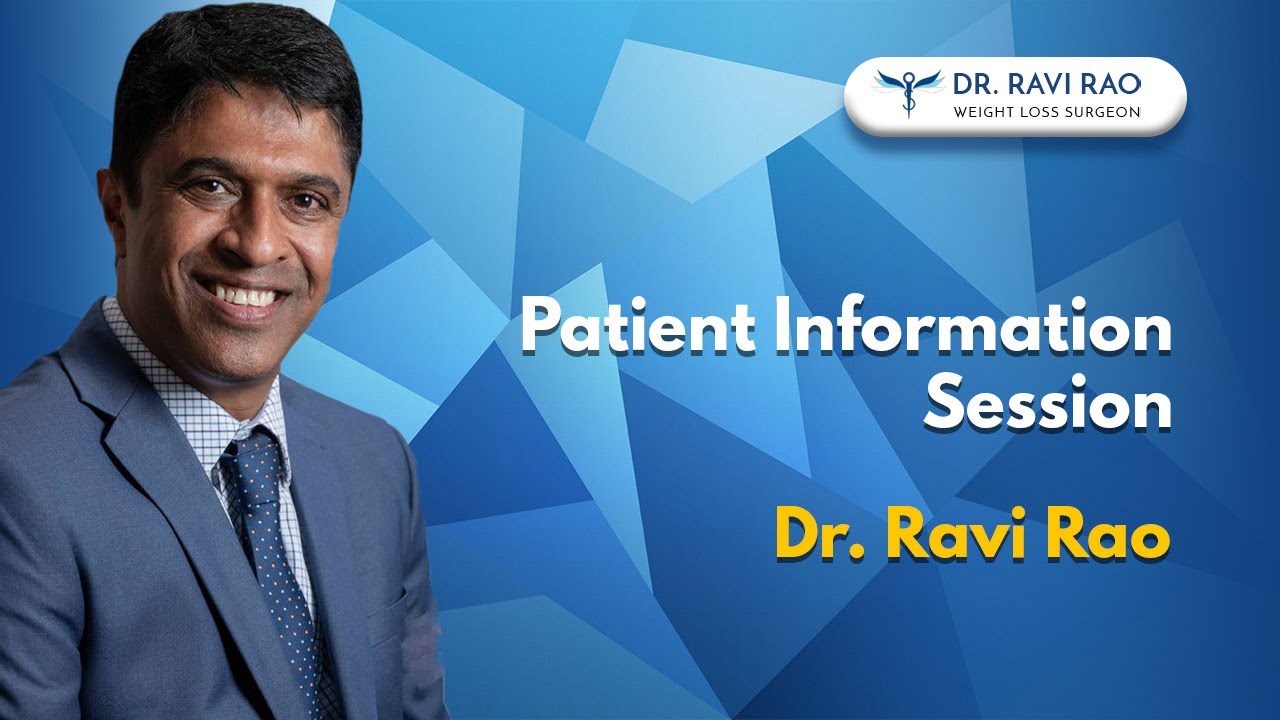 DR. RAVI RAO
WEIGHT LOSS SURGEON

Patient Information Session

Dr. Ravi Rao